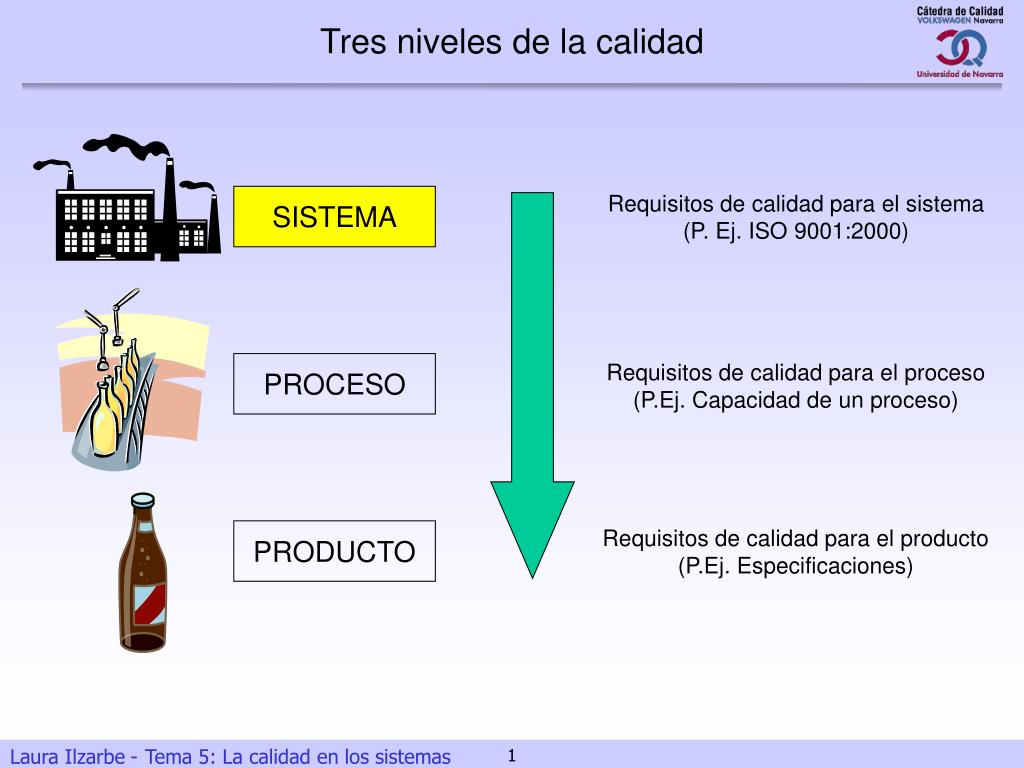 Tres niveles de la calidad

Cátedra de Calidad
VOLKSWAGEN Navarra
Universidad de Navarra

SISTEMA

Requisitos de calidad para el sistema
(P. Ej. ISO 9001:2000)

PROCESO

Requisitos de calidad para el proceso
(P.Ej. Capacidad de un proceso)

PRODUCTO

Requisitos de calidad para el producto
(P.Ej. Especificaciones)

Laura Ilzarbe - Tema 5: La calidad en los sistemas

1